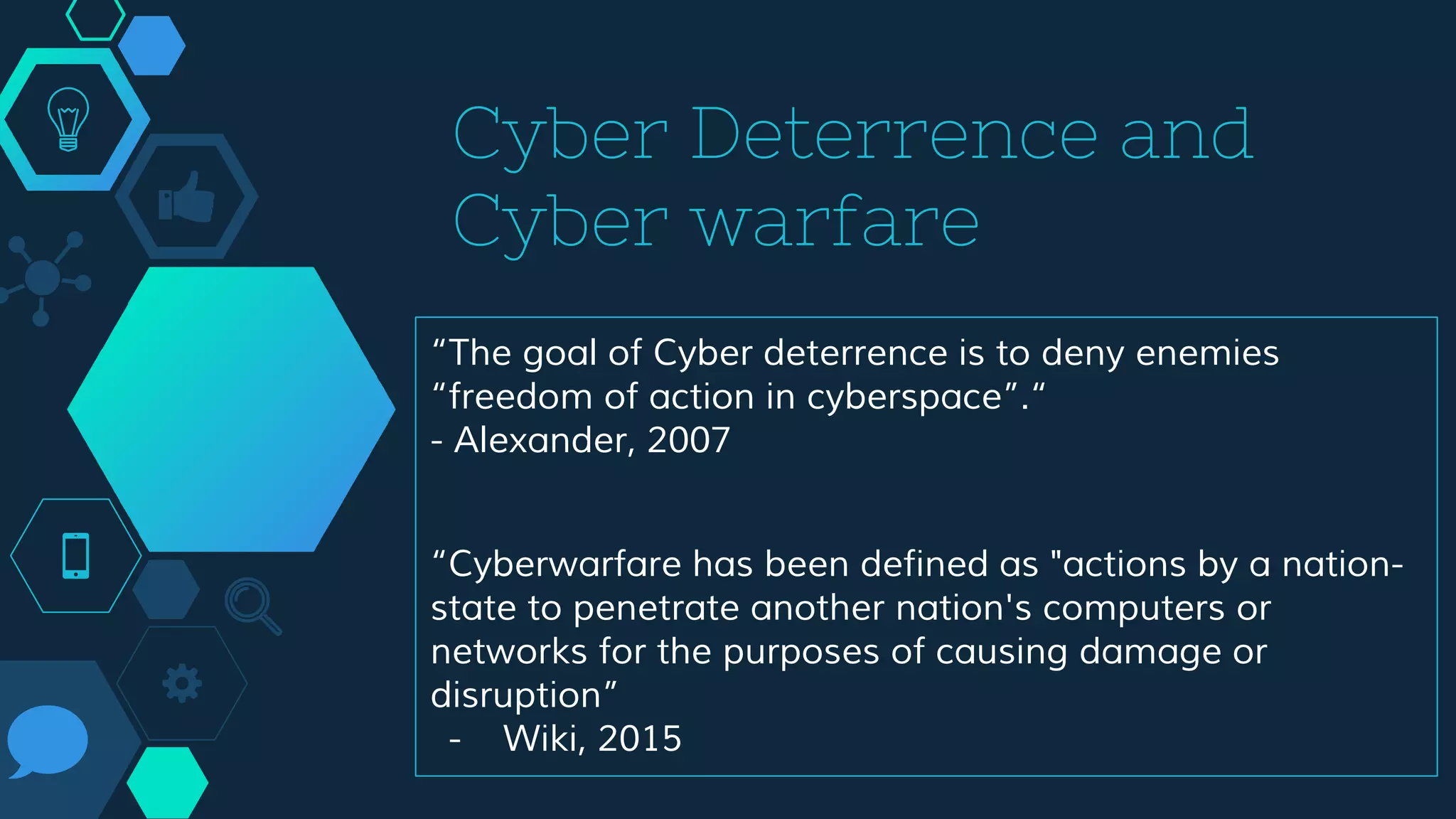 Cyber Deterrence and Cyber warfare

“The goal of Cyber deterrence is to deny enemies “freedom of action in cyberspace”.“
- Alexander, 2007

“Cyberwarfare has been defined as "actions by a nation-state to penetrate another nation's computers or networks for the purposes of causing damage or disruption”
- Wiki, 2015